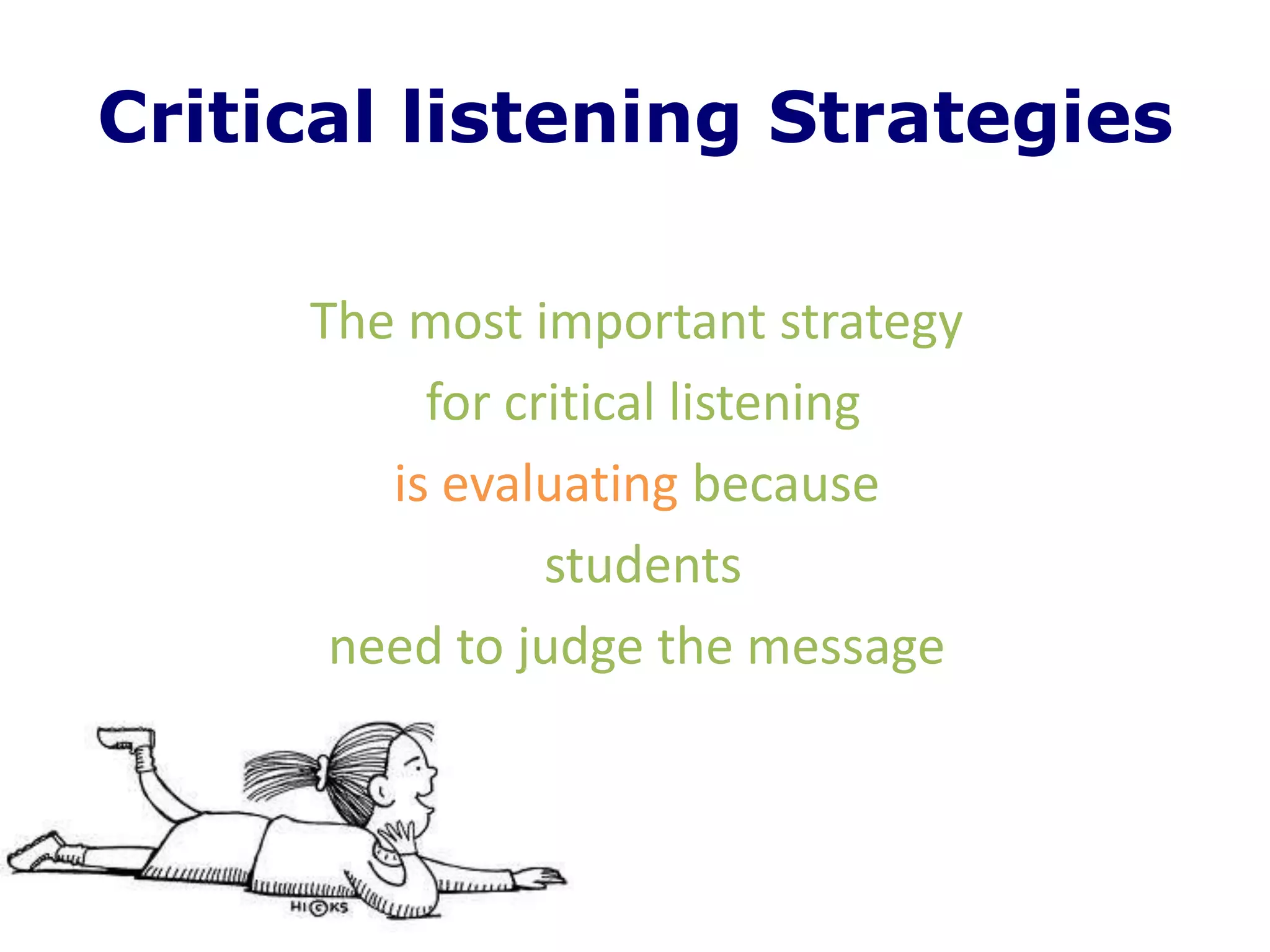 Critical listening Strategies

The most important strategy for critical listening is evaluating because students need to judge the message

HI©KS